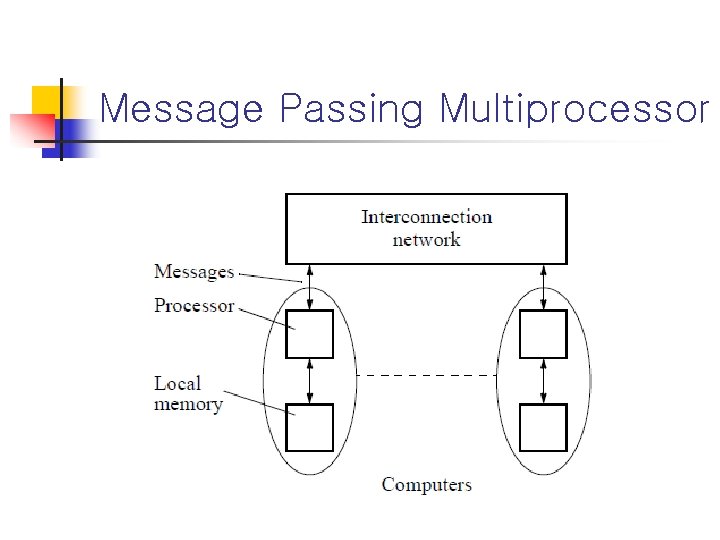 Message Passing Multiprocessor

Interconnection network

Messages

Processor

Local memory

Computers